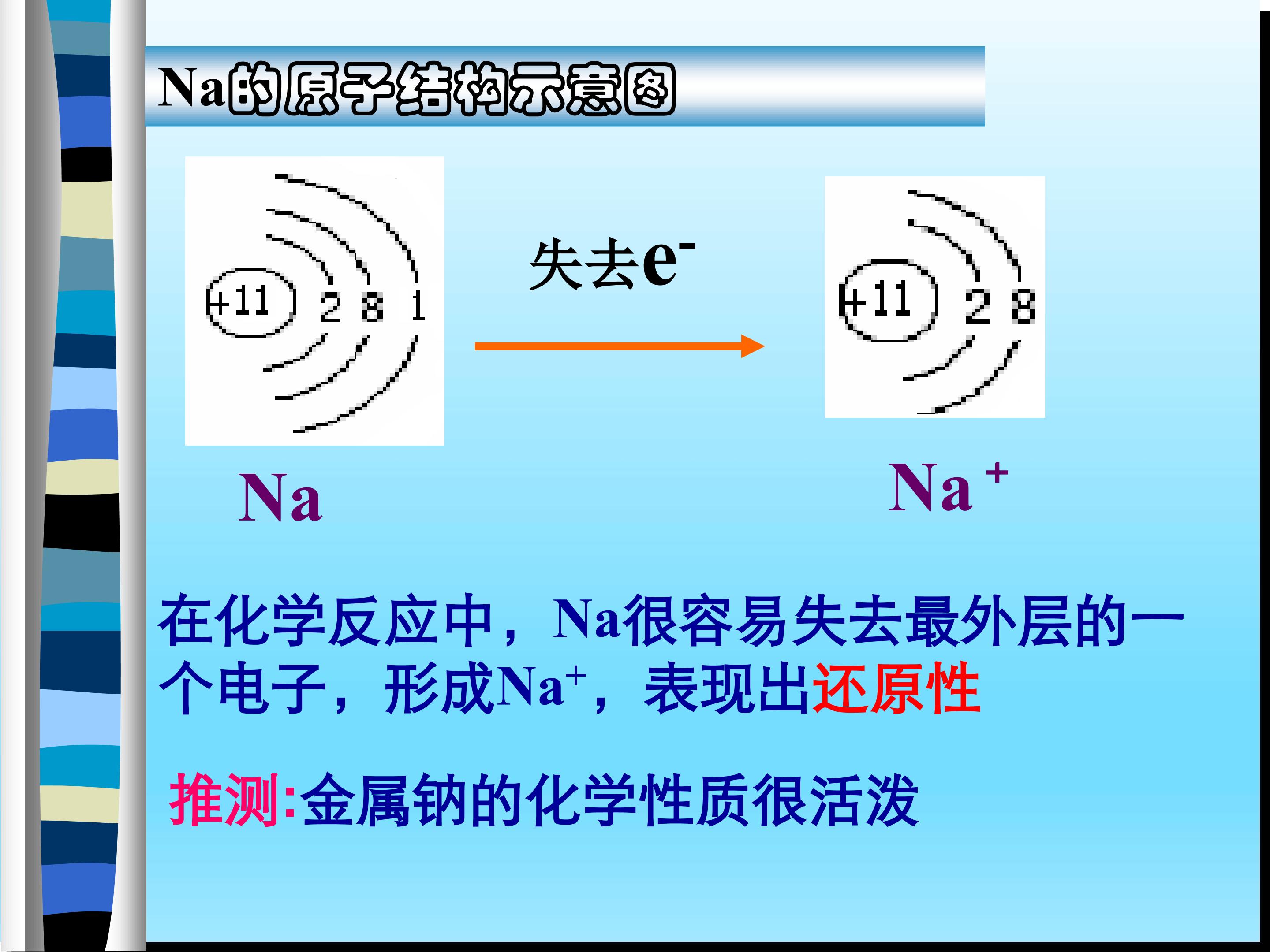 Na的原子结构示意图

+11 2 8 1

失去$e^-$

+11 2 8

Na

$Na^+$

在化学反应中，Na很容易失去最外层的一个电子，形成$Na^+$，表现出还原性

推测:金属钠的化学性质很活泼